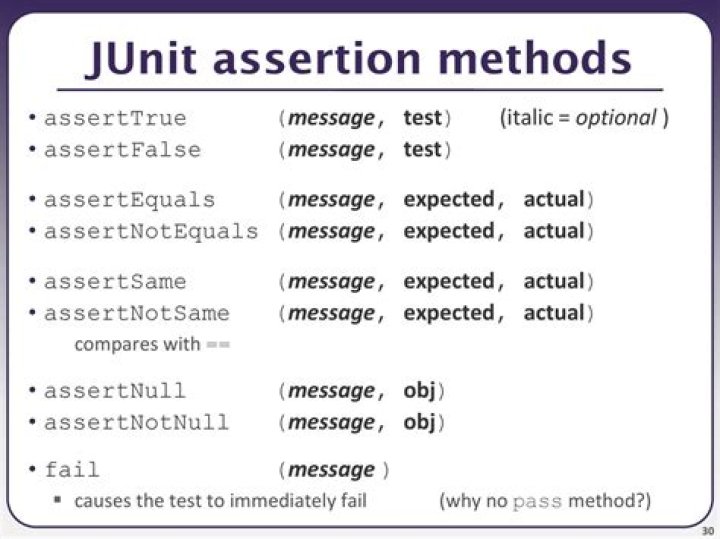 JUnit assertion methods

• assertTrue (message, test) (italic = optional )
• assertFalse (message, test)

• assertEquals (message, expected, actual)
• assertNotEquals (message, expected, actual)

• assertSame (message, expected, actual)
• assertNotSame (message, expected, actual)
compares with ==

• assertNull (message, obj)
• assertNotNull (message, obj)

• fail (message )
▪ causes the test to immediately fail (why no pass method?)

30